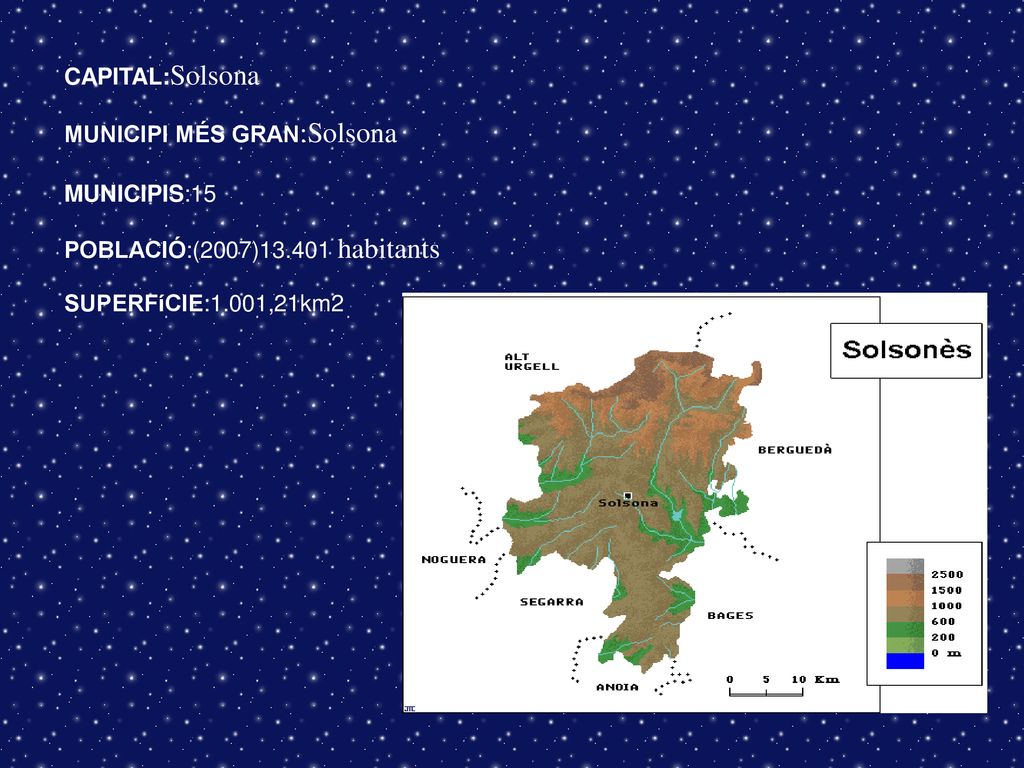 CAPITAL:Solsona

MUNICIPI MÉS GRAN:Solsona

MUNICIPIS:15

POBLACIÓ:(2007)13.401 habitants

SUPERFíCIE:1.001,21km2

Solsonès

ALT URGELL

BERGUEDÀ

Solsona

NOGUERA

SEGARRA

BAGES

ANOIA

0 5 10 Km

2500
1500
1000
600
200
0 m

JTC